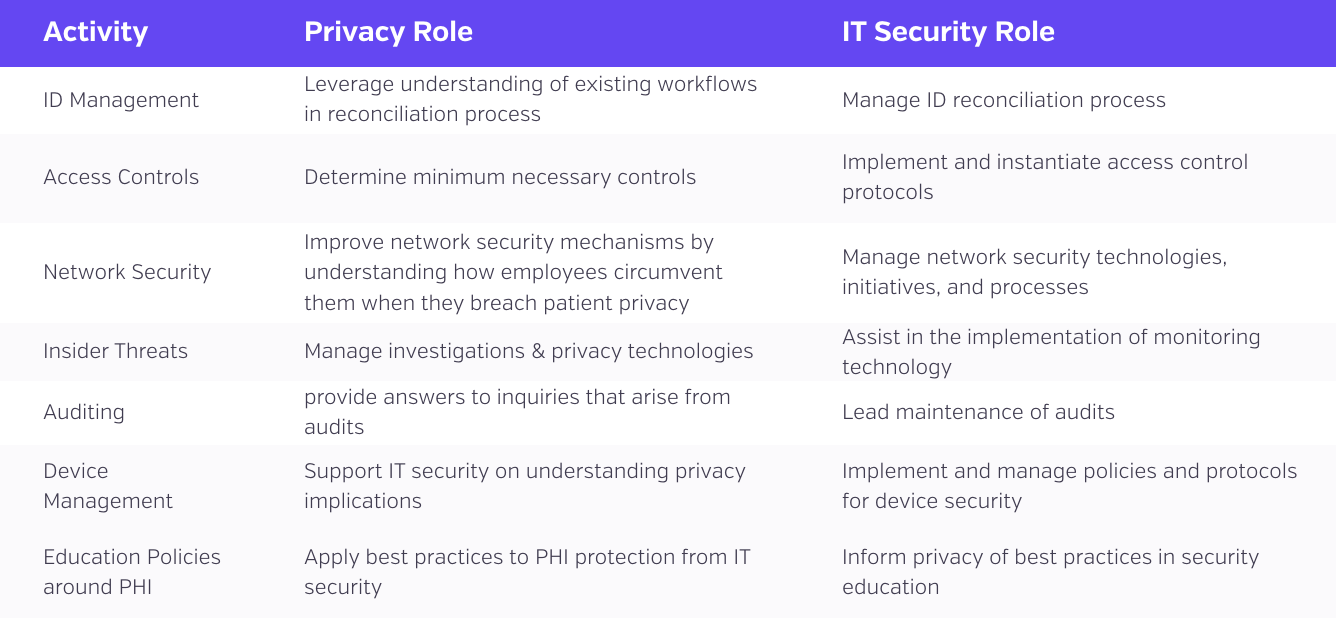 | Activity | Privacy Role | IT Security Role |
|---|---|---|
| ID Management | Leverage understanding of existing workflows in reconciliation process | Manage ID reconciliation process |
| Access Controls | Determine minimum necessary controls | Implement and instantiate access control protocols |
| Network Security | Improve network security mechanisms by understanding how employees circumvent them when they breach patient privacy | Manage network security technologies, initiatives, and processes |
| Insider Threats | Manage investigations & privacy technologies | Assist in the implementation of monitoring technology |
| Auditing | provide answers to inquiries that arise from audits | Lead maintenance of audits |
| Device Management | Support IT security on understanding privacy implications | Implement and manage policies and protocols for device security |
| Education Policies around PHI | Apply best practices to PHI protection from IT security | Inform privacy of best practices in security education |